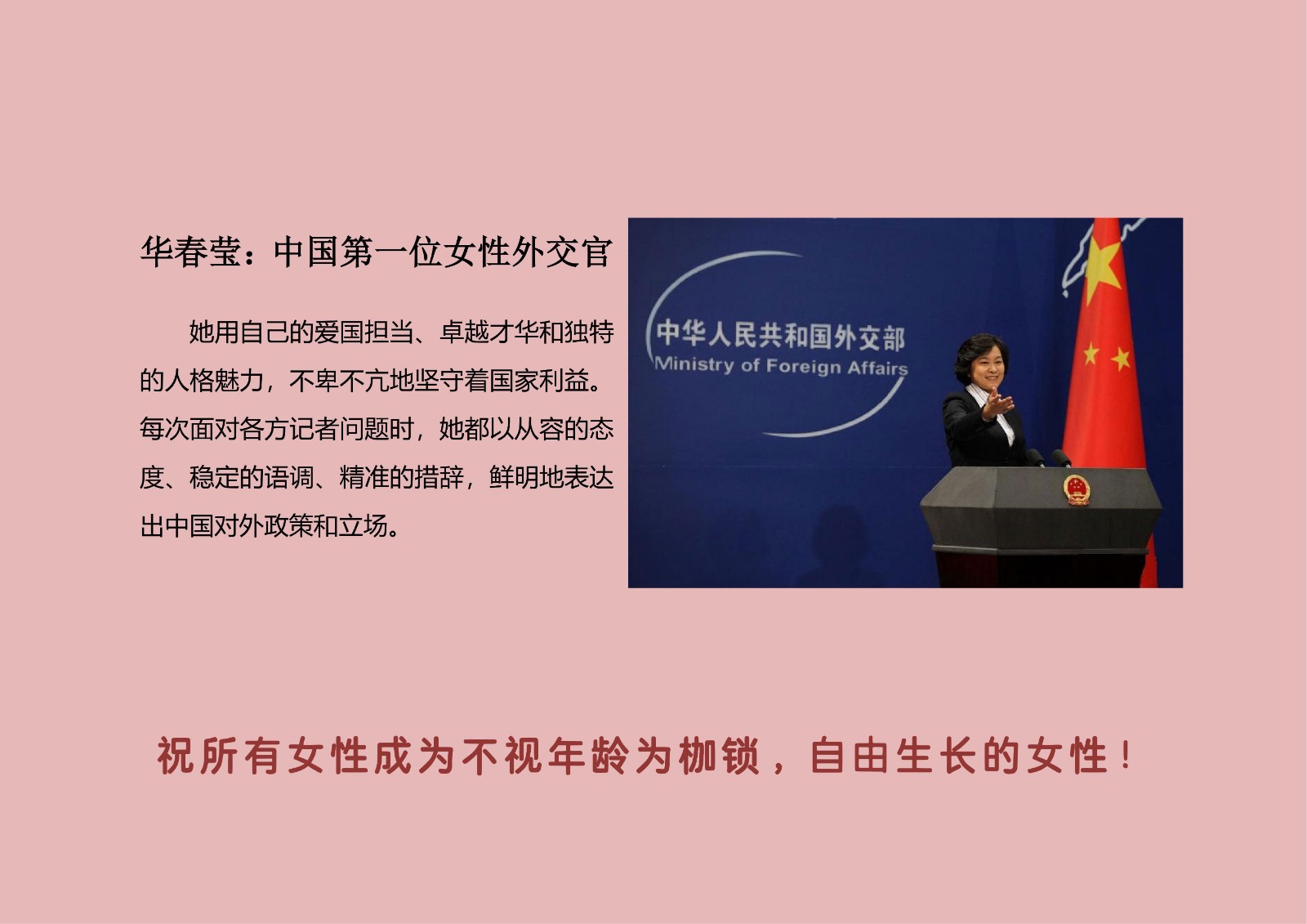 华春莹：中国第一位女性外交官

她用自己的爱国担当、卓越才华和独特的人格魅力，不卑不亢地坚守着国家利益。每次面对各方记者问题时，她都以从容的态度、稳定的语调、精准的措辞，鲜明地表达出中国对外政策和立场。

中华人民共和国外交部
Ministry of Foreign Affairs

祝所有女性成为不视年龄为枷锁，自由生长的女性！